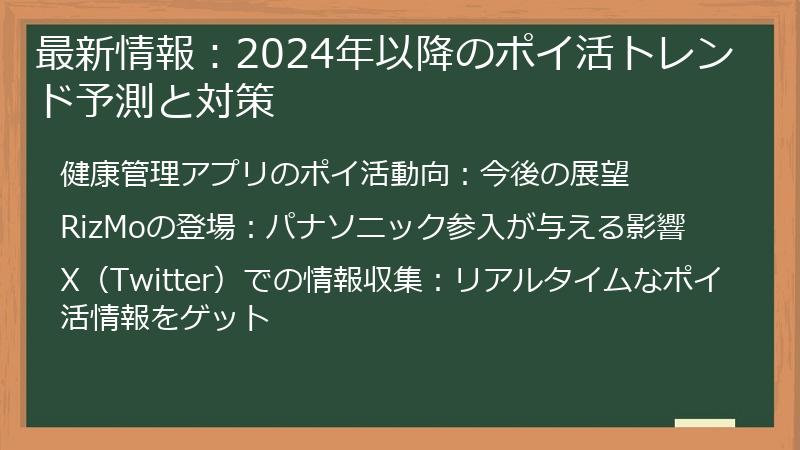 最新情報：2024年以降のポイ活トレンド予測と対策

健康管理アプリのポイ活動向：今後の展望

RizMoの登場：パナソニック参入が与える影響

X（Twitter）での情報収集：リアルタイムなポイ活情報をゲット